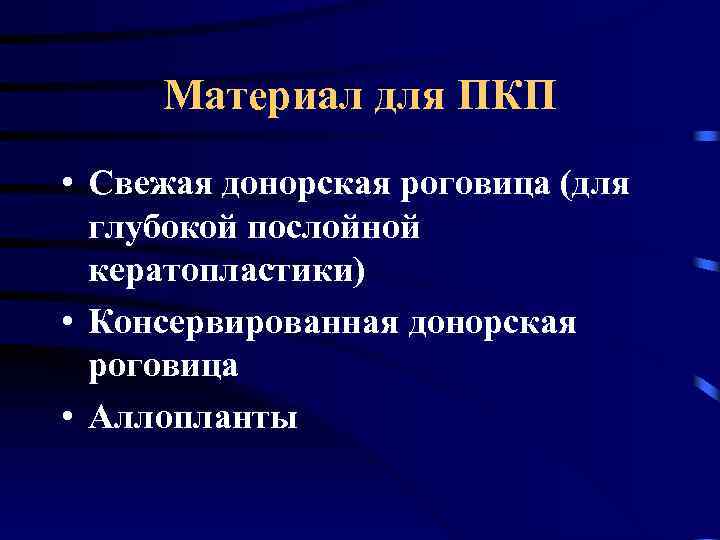 Материал для ПКП

• Свежая донорская роговица (для глубокой послойной кератопластики)
• Консервированная донорская роговица
• Аллопланты